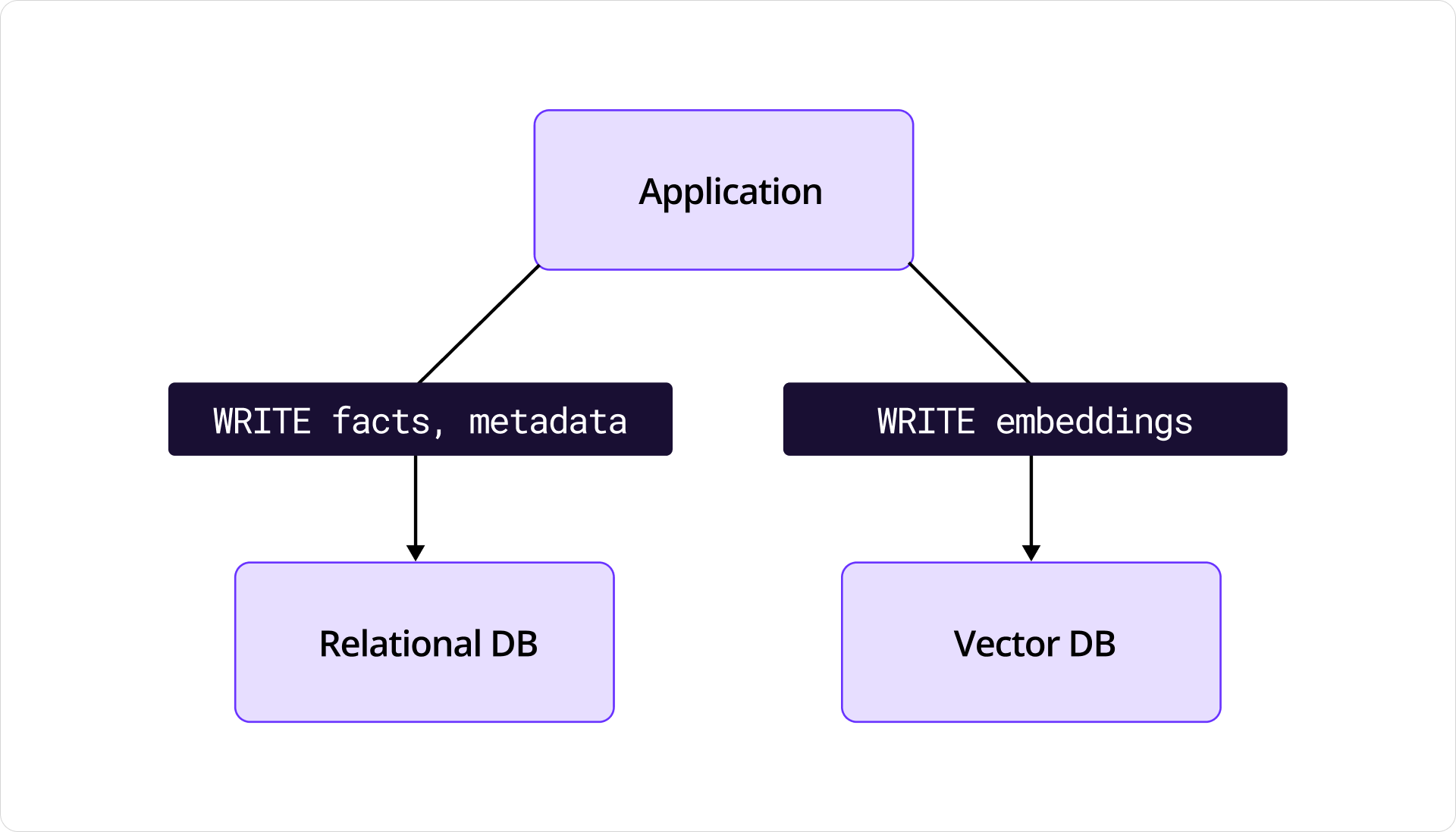 Application

WRITE facts, metadata

WRITE embeddings

Relational DB

Vector DB